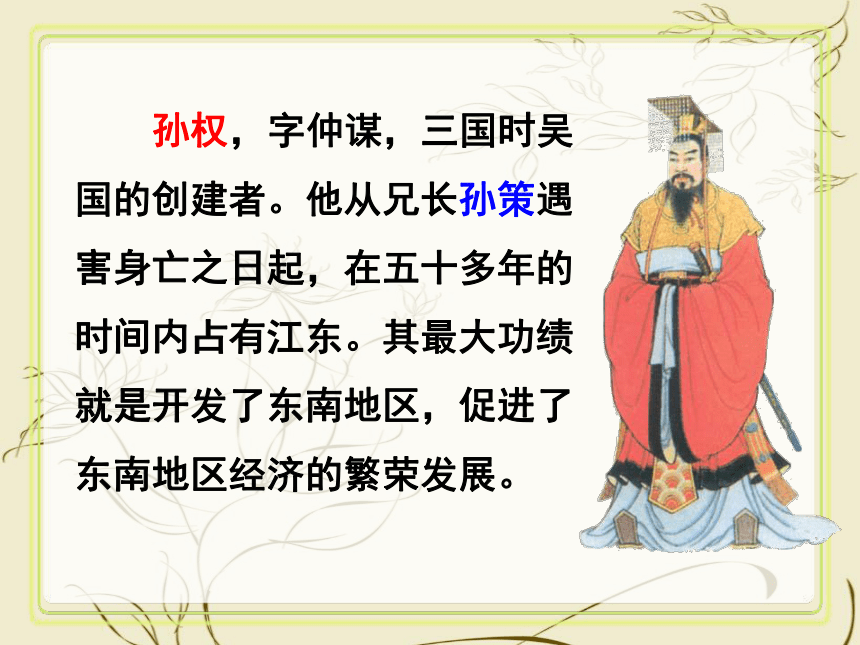 孙权，字仲谋，三国时吴国的创建者。他从兄长孙策遇害身亡之日起，在五十多年的时间内占有江东。其最大功绩就是开发了东南地区，促进了东南地区经济的繁荣发展。